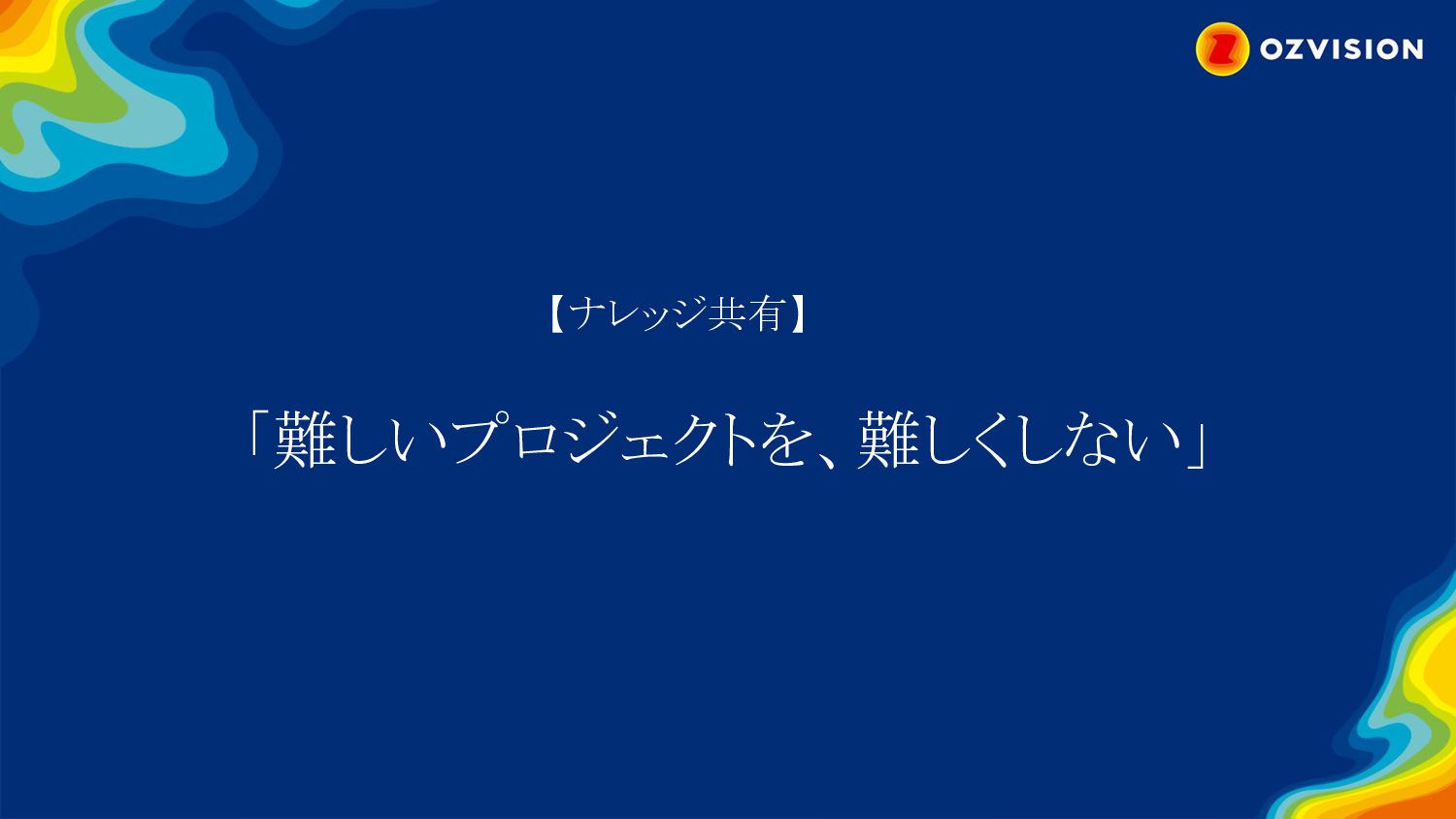 OZVISION

【ナレッジ共有】

「難しいプロジェクトを、難しくしない」